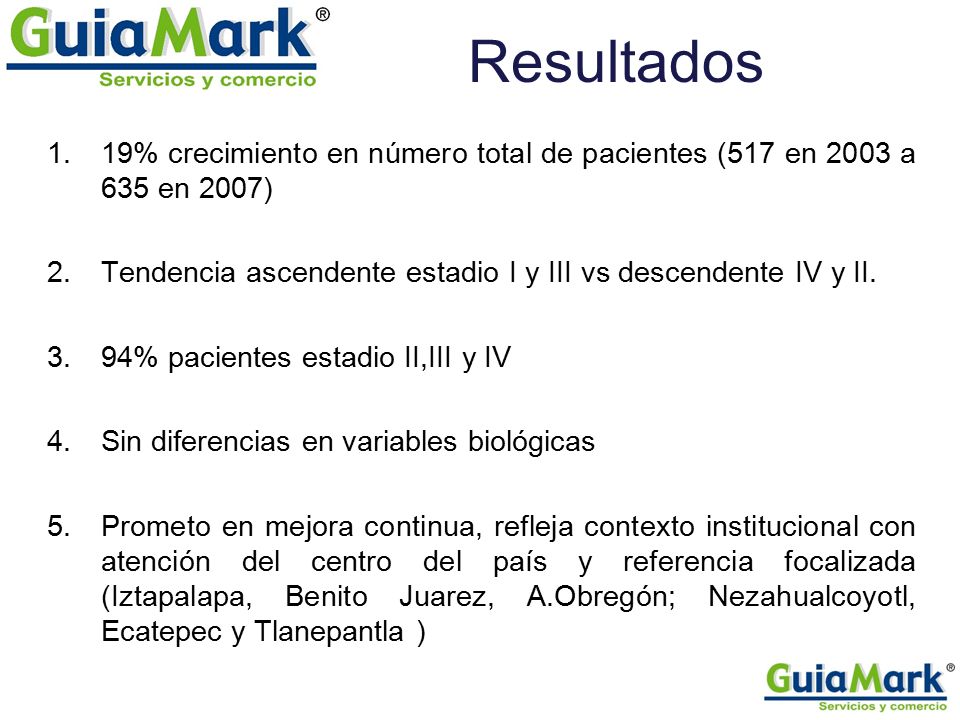 GuiaMark®
Servicios y comercio

Resultados

1. 19% crecimiento en número total de pacientes (517 en 2003 a 635 en 2007)

2. Tendencia ascendente estadio I y III vs descendente IV y II.

3. 94% pacientes estadio II,III y IV

4. Sin diferencias en variables biológicas

5. Prometo en mejora continua, refleja contexto institucional con atención del centro del país y referencia focalizada (Iztapalapa, Benito Juarez, A.Obregón; Nezahualcoyotl, Ecatepec y Tlanepantla )

GuiaMark®
Servicios y comercio